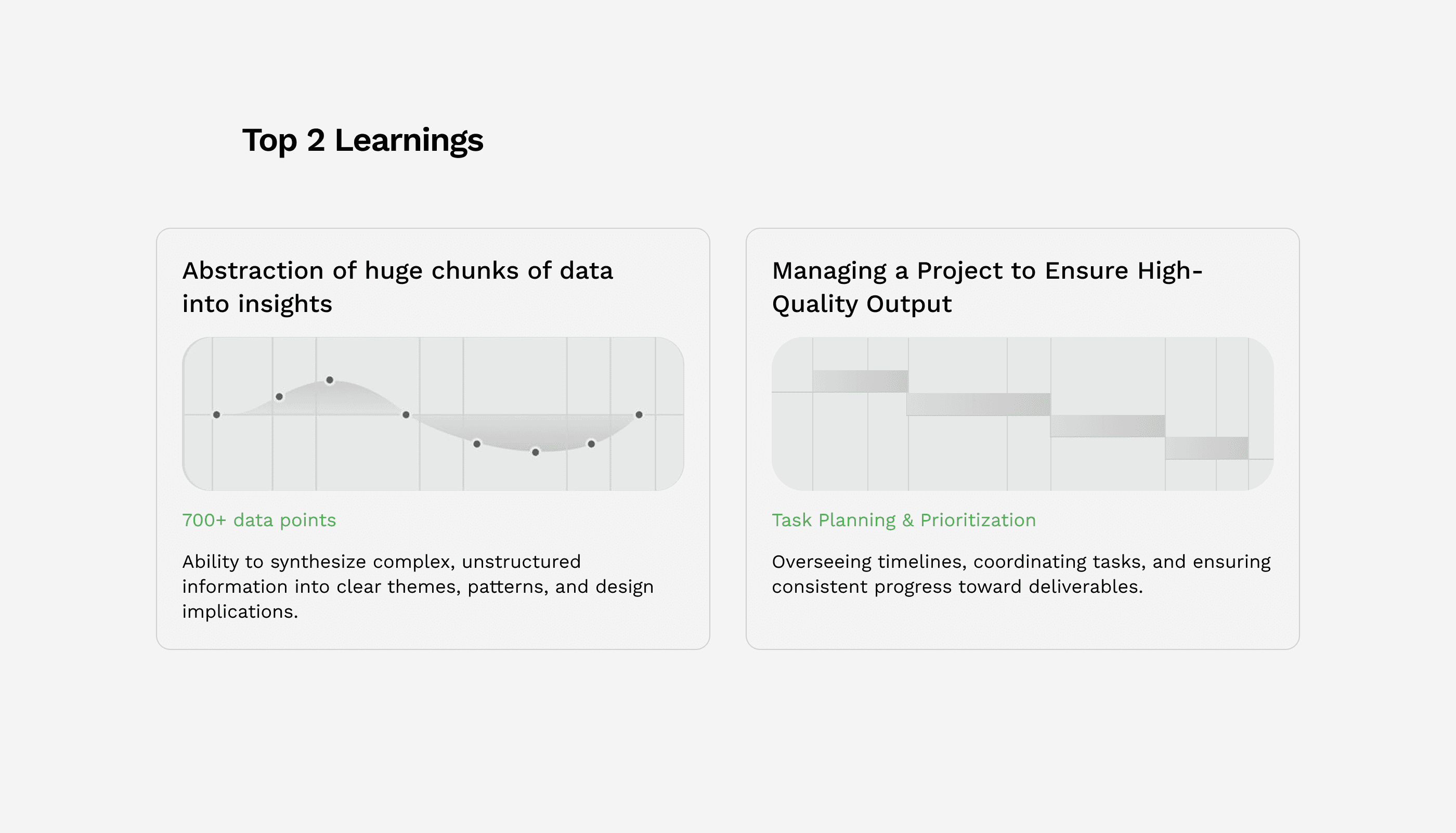 Top 2 Learnings

Abstraction of huge chunks of data into insights

700+ data points

Ability to synthesize complex, unstructured information into clear themes, patterns, and design implications.

Managing a Project to Ensure High-Quality Output

Task Planning & Prioritization

Overseeing timelines, coordinating tasks, and ensuring consistent progress toward deliverables.